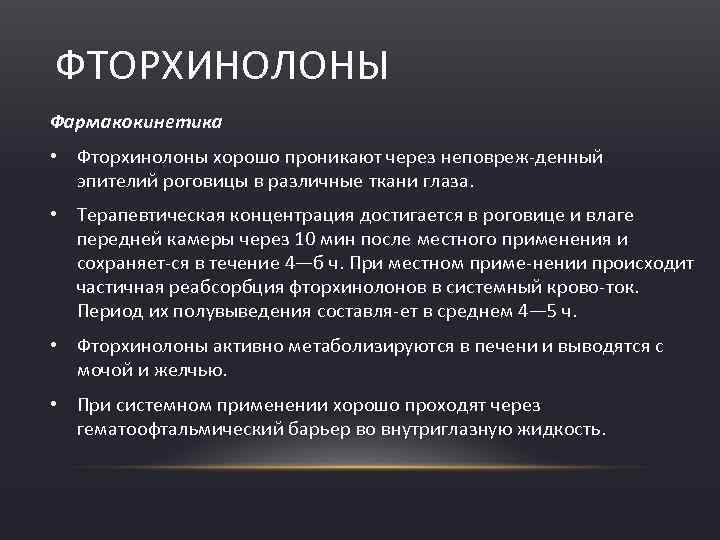 ФТОРХИНОЛОНЫ

Фармакокинетика

• Фторхинолоны хорошо проникают через неповреж-денный эпителий роговицы в различные ткани глаза.

• Терапевтическая концентрация достигается в роговице и влаге передней камеры через 10 мин после местного применения и сохраняет-ся в течение 4—6 ч. При местном приме-нении происходит частичная реабсорбция фторхинолонов в системный крово-ток. Период их полувыведения составля-ет в среднем 4—5 ч.

• Фторхинолоны активно метаболизируются в печени и выводятся с мочой и желчью.

• При системном применении хорошо проходят через гематоофтальмический барьер во внутриглазную жидкость.